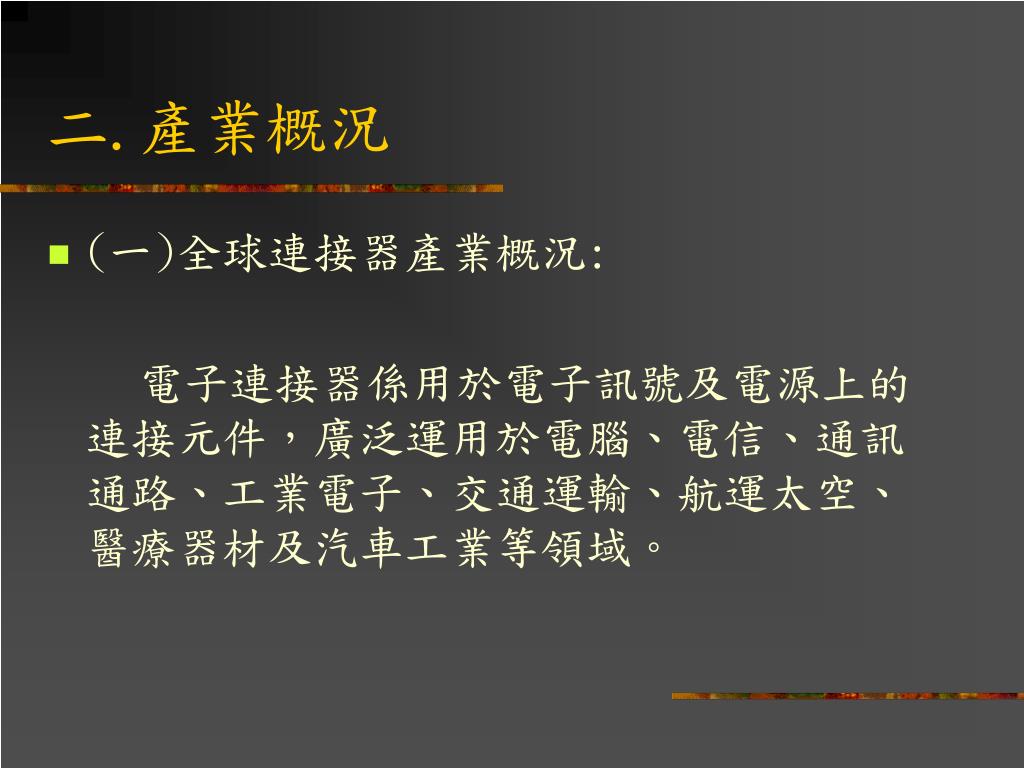 二. 產業概況

(一)全球連接器產業概況:

電子連接器係用於電子訊號及電源上的連接元件，廣泛運用於電腦、電信、通訊通路、工業電子、交通運輸、航運太空、醫療器材及汽車工業等領域。